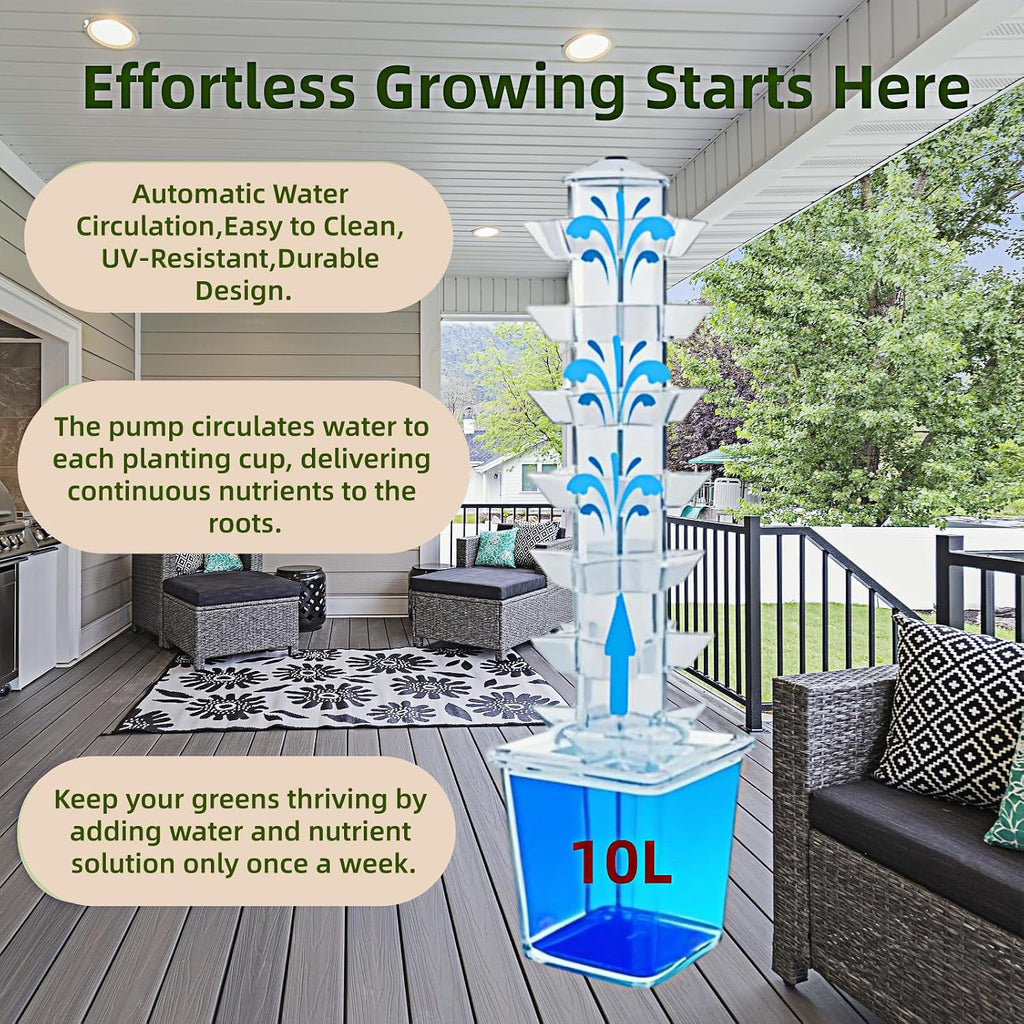 Effortless Growing Starts Here

Automatic Water Circulation,Easy to Clean, UV-Resistant,Durable Design.

The pump circulates water to each planting cup, delivering continuous nutrients to the roots.

Keep your greens thriving by adding water and nutrient solution only once a week.

10L